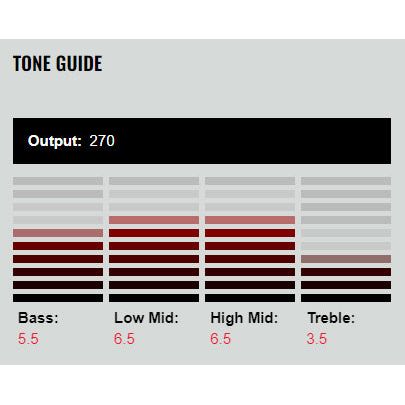 TONE GUIDE

Output: 270

Bass:
5.5

Low Mid:
6.5

High Mid:
6.5

Treble:
3.5